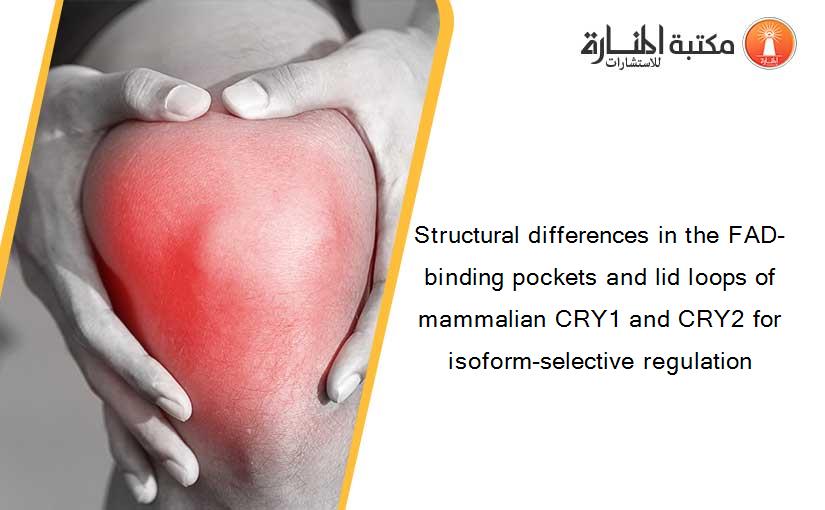 مكتبة المنارة للاستشارات

Structural differences in the FAD-binding pockets and lid loops of mammalian CRY1 and CRY2 for isoform-selective regulation